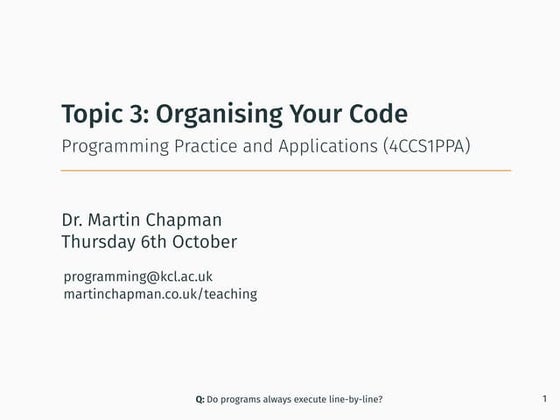 Topic 3: Organising Your Code

Programming Practice and Applications (4CCS1PPA)

Dr. Martin Chapman
Thursday 6th October

programming@kcl.ac.uk
martinchapman.co.uk/teaching

Q: Do programs always execute line-by-line?

1